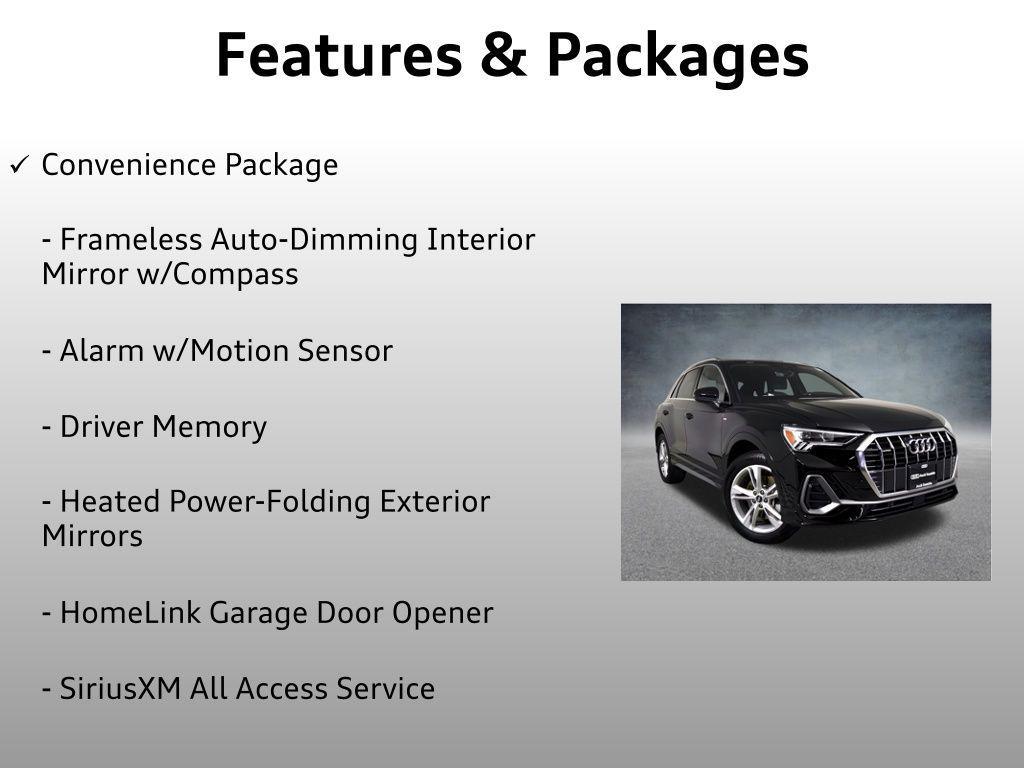 Features & Packages

✓ Convenience Package

- Frameless Auto-Dimming Interior Mirror w/Compass

- Alarm w/Motion Sensor

- Driver Memory

- Heated Power-Folding Exterior Mirrors

- HomeLink Garage Door Opener

- SiriusXM All Access Service